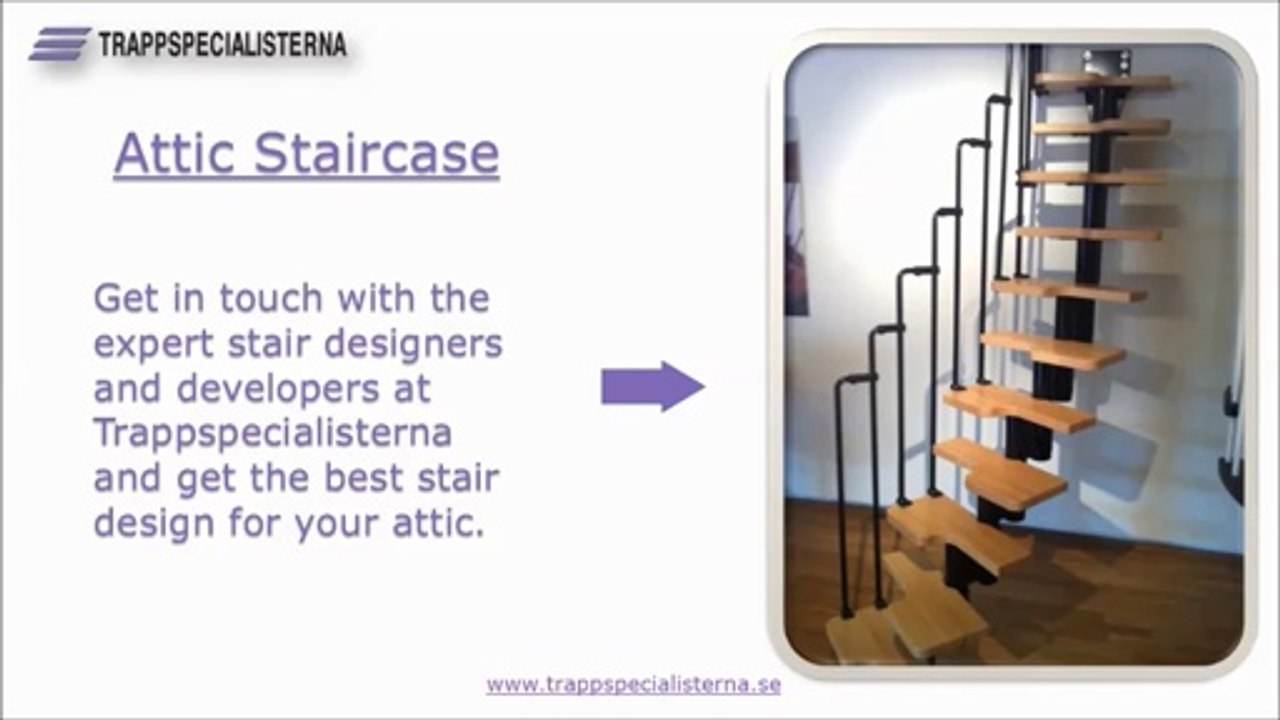 TRAPPSPECIALISTERNA

Attic Staircase

Get in touch with the expert stair designers and developers at Trappspecialisterna and get the best stair design for your attic.

www.trappspecialisterna.se